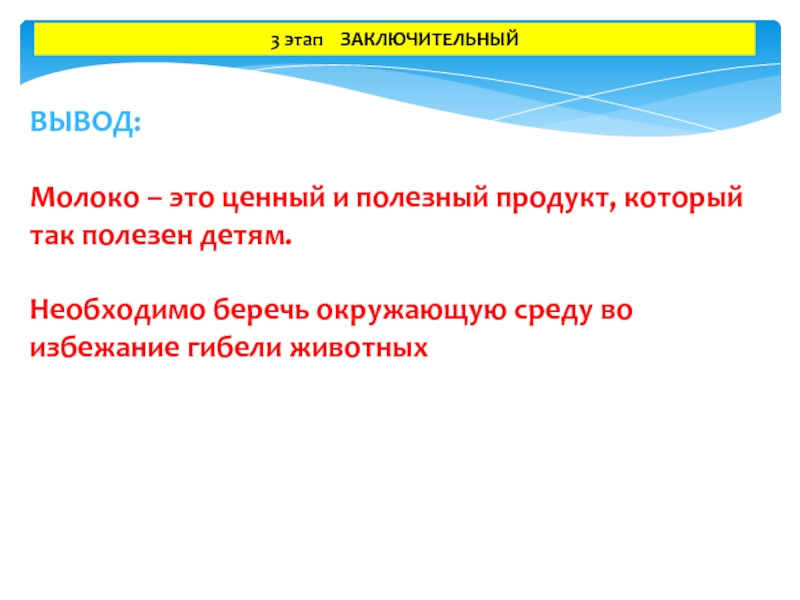 3 этап ЗАКЛЮЧИТЕЛЬНЫЙ

ВЫВОД:

Молоко – это ценный и полезный продукт, который так полезен детям.

Необходимо беречь окружающую среду во избежание гибели животных